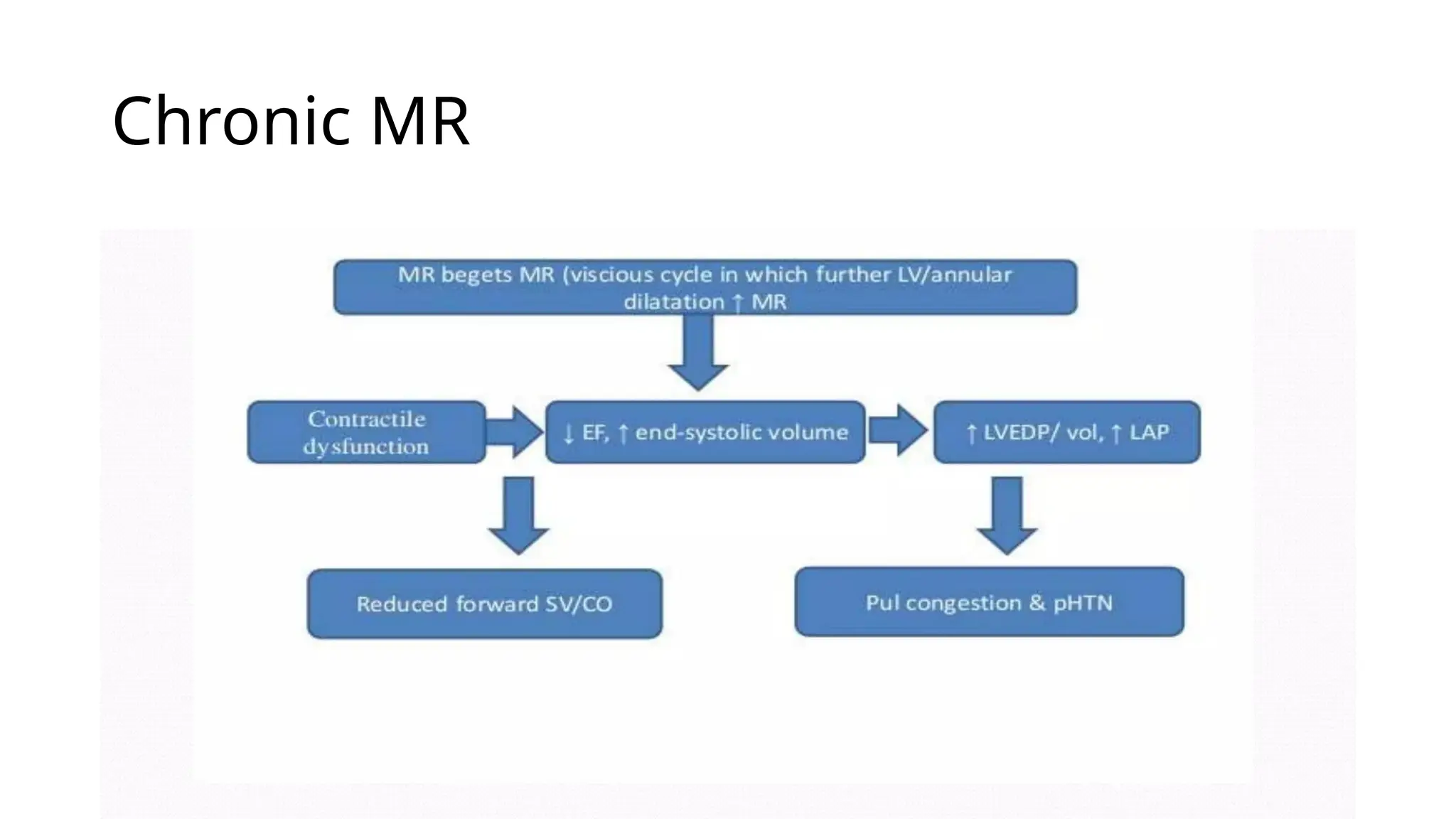 Chronic MR

MR begets MR (viscious cycle in which further LV/annular dilatation ↑ MR

Contractile dysfunction

↓ EF, ↑ end-systolic volume

↑ LVEDP/ vol, ↑ LAP

Reduced forward SV/CO

Pul congestion & pHTN